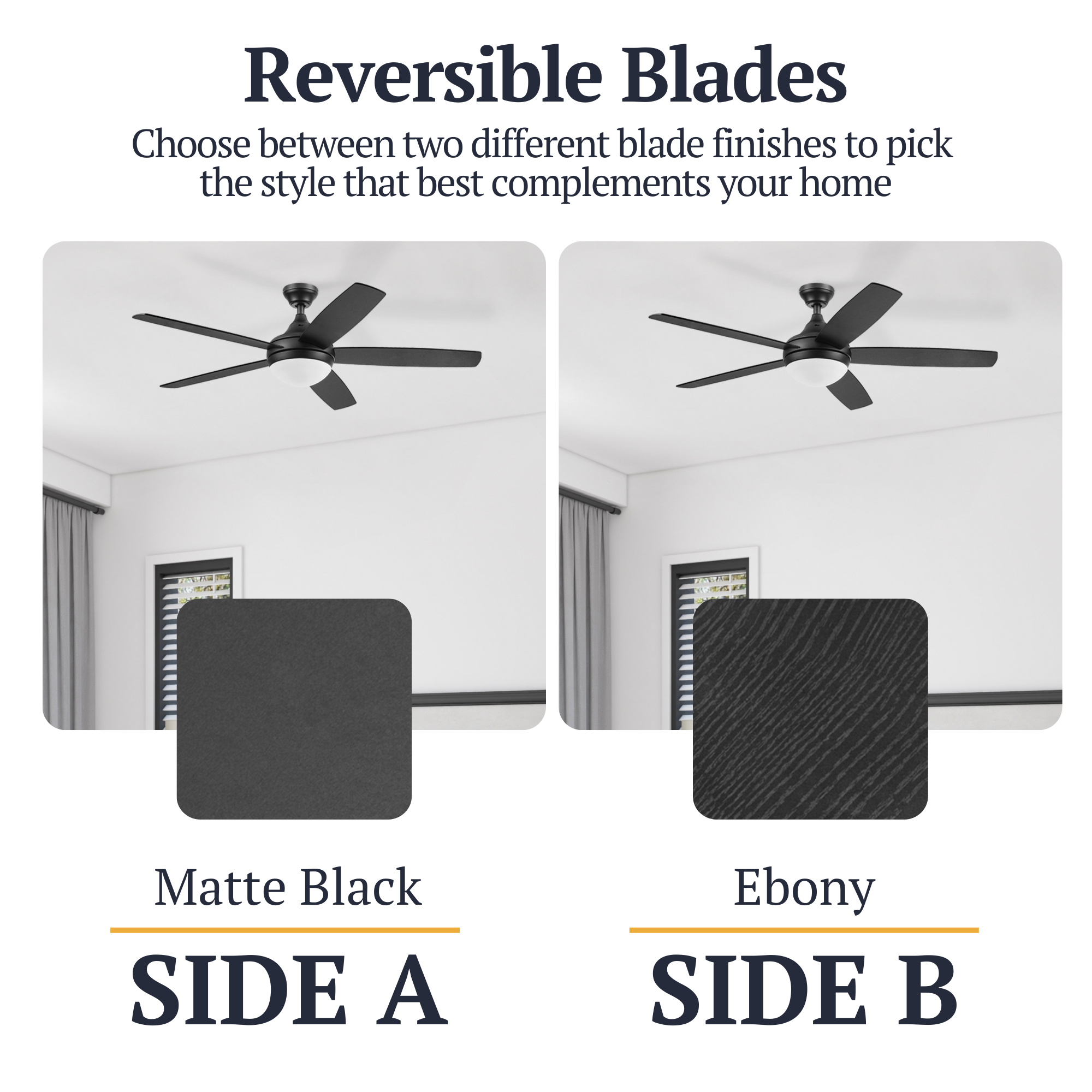 Reversible Blades

Choose between two different blade finishes to pick the style that best complements your home

Matte Black

SIDE A

Ebony

SIDE B